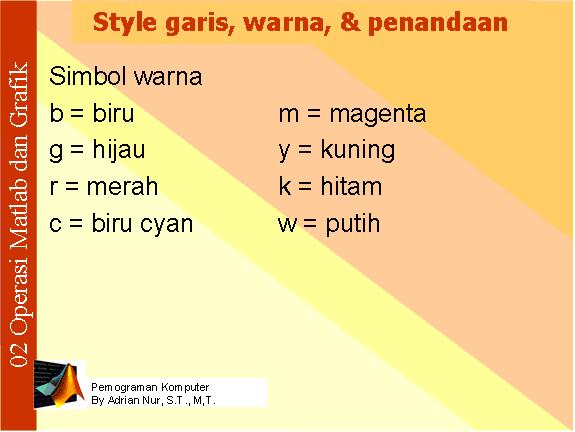 02 Operasi Matlab dan Grafik

Style garis, warna, & penandaan

Simbol warna

b = biru
g = hijau
r = merah
c = biru cyan

m = magenta
y = kuning
k = hitam
w = putih

Pemograman Komputer
By Adrian Nur, S.T., M,T.